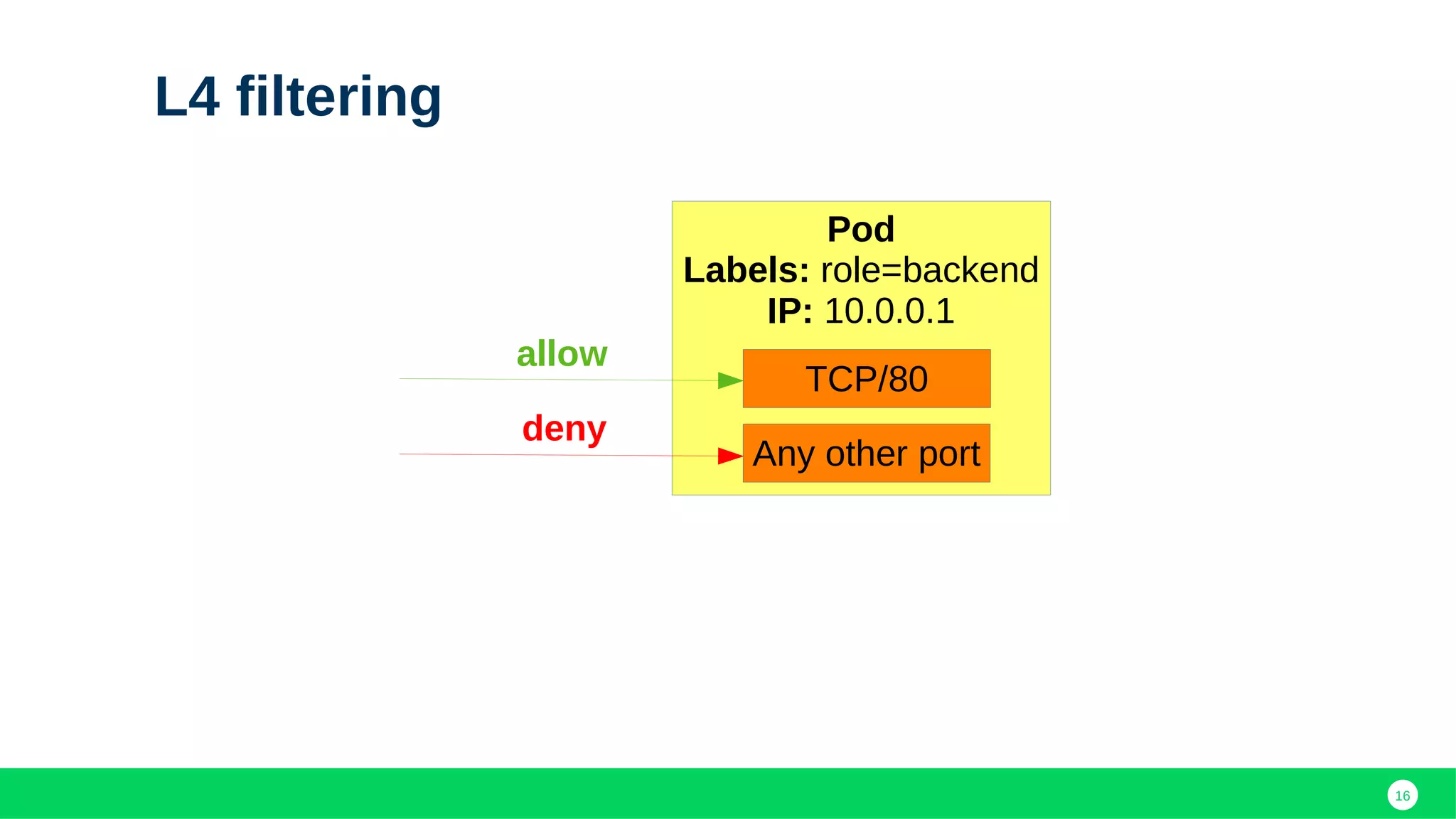 L4 filtering

Pod
Labels: role=backend
IP: 10.0.0.1

allow

TCP/80

deny

Any other port

16